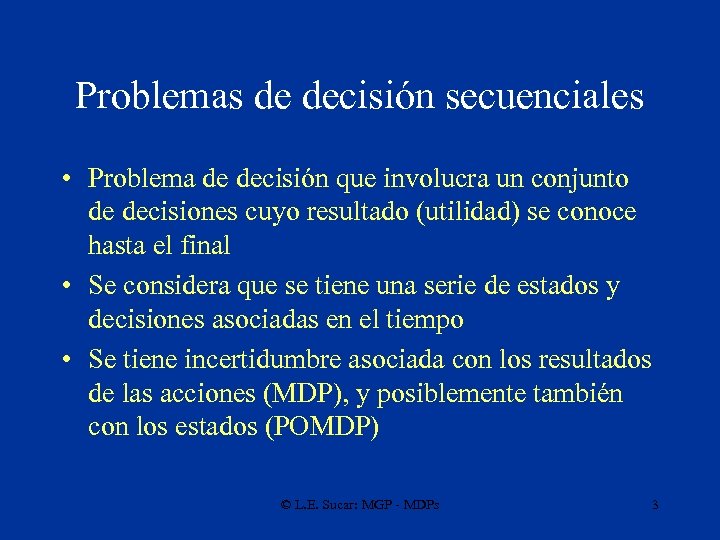 Problemas de decisión secuenciales

• Problema de decisión que involucra un conjunto de decisiones cuyo resultado (utilidad) se conoce hasta el final

• Se considera que se tiene una serie de estados y decisiones asociadas en el tiempo

• Se tiene incertidumbre asociada con los resultados de las acciones (MDP), y posiblemente también con los estados (POMDP)

© L.E. Sucar: MGP - MDPs

3